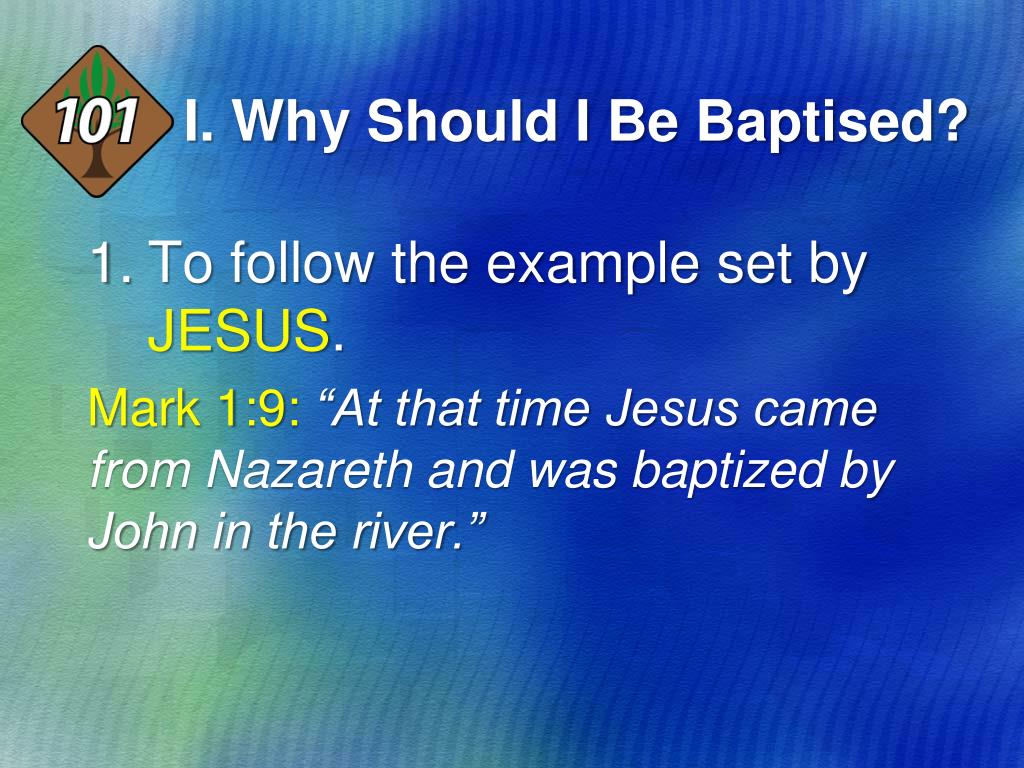 101

I. Why Should I Be Baptised?

1. To follow the example set by JESUS.

Mark 1:9: “At that time Jesus came from Nazareth and was baptized by John in the river.”